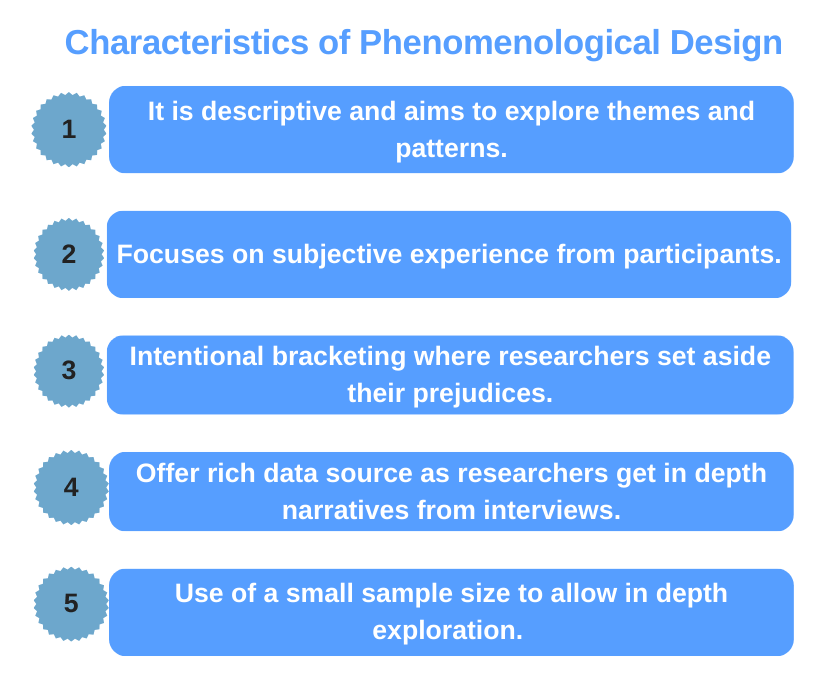 Characteristics of Phenomenological Design

1
It is descriptive and aims to explore themes and patterns.

2
Focuses on subjective experience from participants.

3
Intentional bracketing where researchers set aside their prejudices.

4
Offer rich data source as researchers get in depth narratives from interviews.

5
Use of a small sample size to allow in depth exploration.